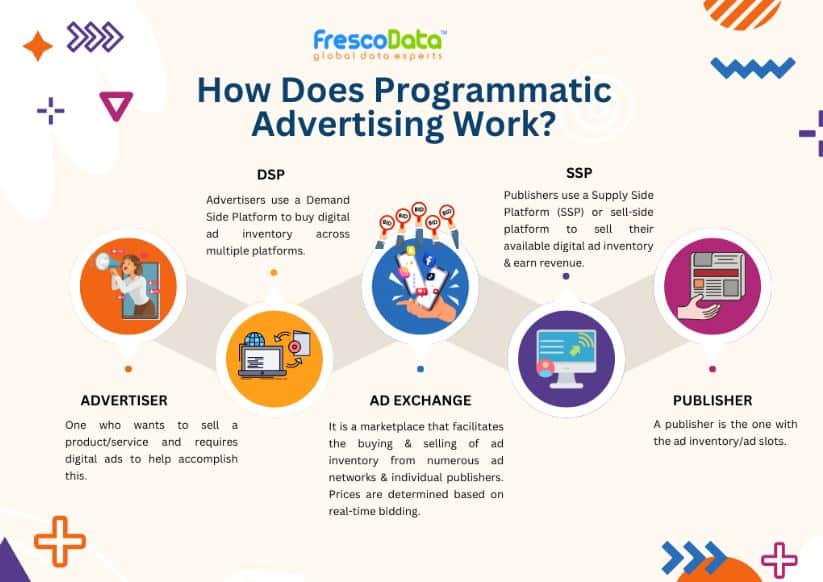 FrescoData™
global data experts

How Does Programmatic Advertising Work?

DSP
Advertisers use a Demand Side Platform to buy digital ad inventory across multiple platforms.

SSP
Publishers use a Supply Side Platform (SSP) or sell-side platform to sell their available digital ad inventory & earn revenue.

BID BID BID BID BID

ADVERTISER
One who wants to sell a product/service and requires digital ads to help accomplish this.

AD EXCHANGE
It is a marketplace that facilitates the buying & selling of ad inventory from numerous ad networks & individual publishers. Prices are determined based on real-time bidding.

PUBLISHER
A publisher is the one with the ad inventory/ad slots.